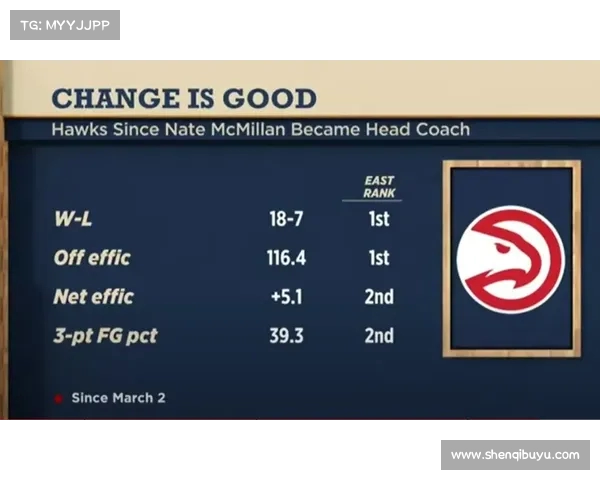 TG: MYYJJPP

CHANGE IS GOOD

Hawks Since Nate McMillan Became Head Coach

| | | EAST RANK |
|---|---|---|
| W-L | 18-7 | 1st |
| Off effic | 116.4 | 1st |
| Net effic | +5.1 | 2nd |
| 3-pt FG pct | 39.3 | 2nd |

Since March 2

www.shenqibuyu.com